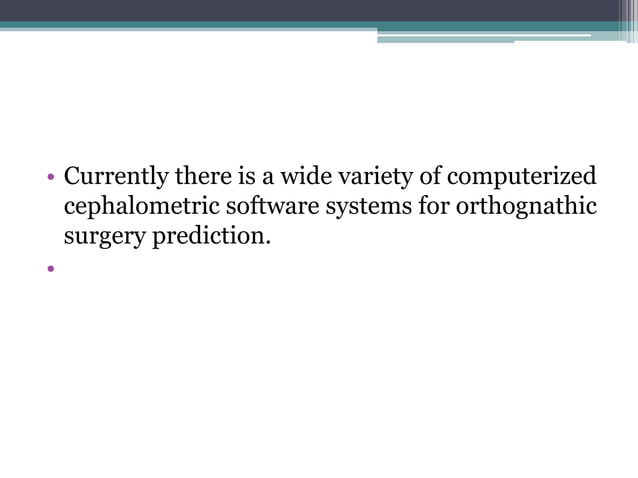 • Currently there is a wide variety of computerized cephalometric software systems for orthognathic surgery prediction.
•